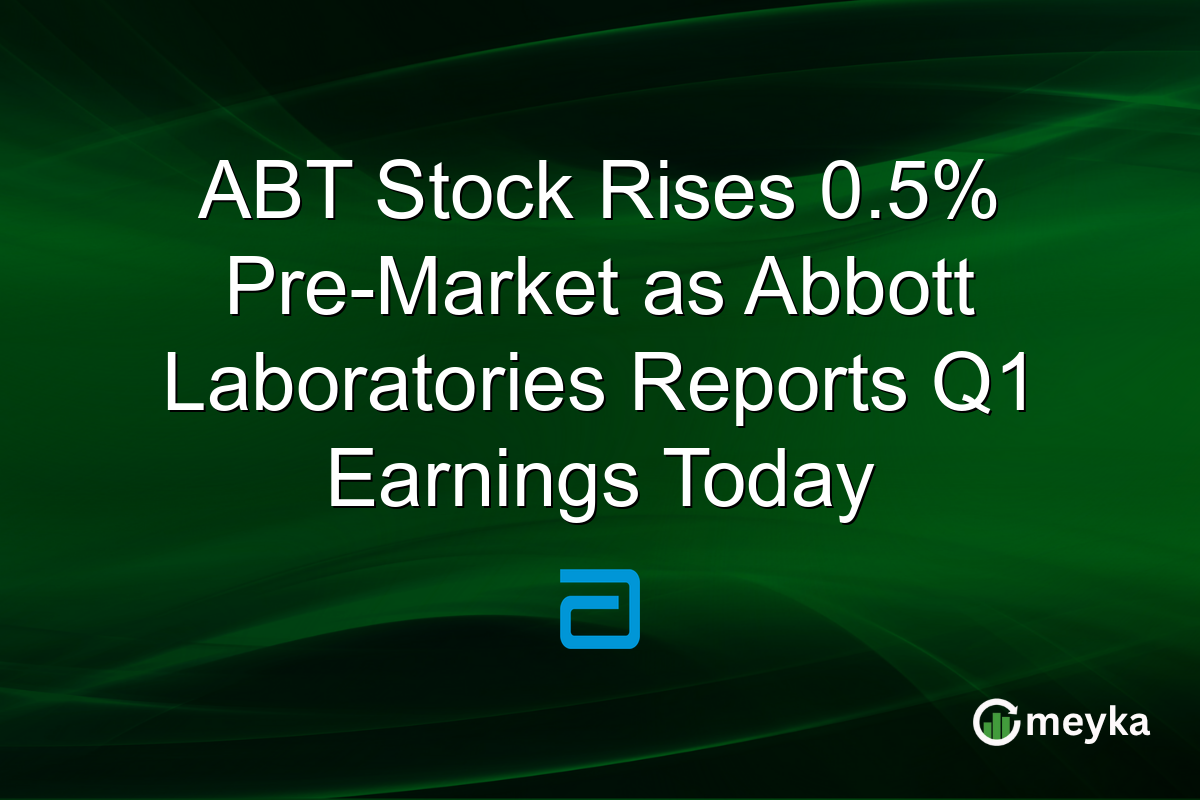 ABT Stock Rises 0.5% Pre-Market as Abbott Laboratories Reports Q1 Earnings Today

meyka